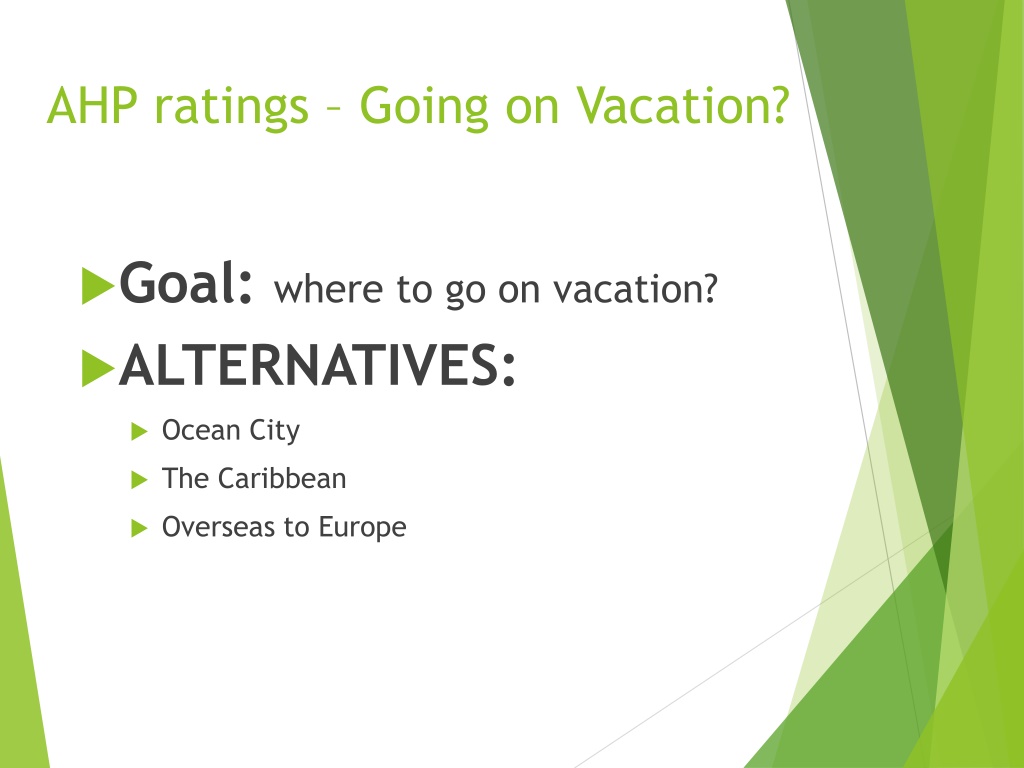 AHP ratings – Going on Vacation?

Goal: where to go on vacation?

ALTERNATIVES:

Ocean City

The Caribbean

Overseas to Europe